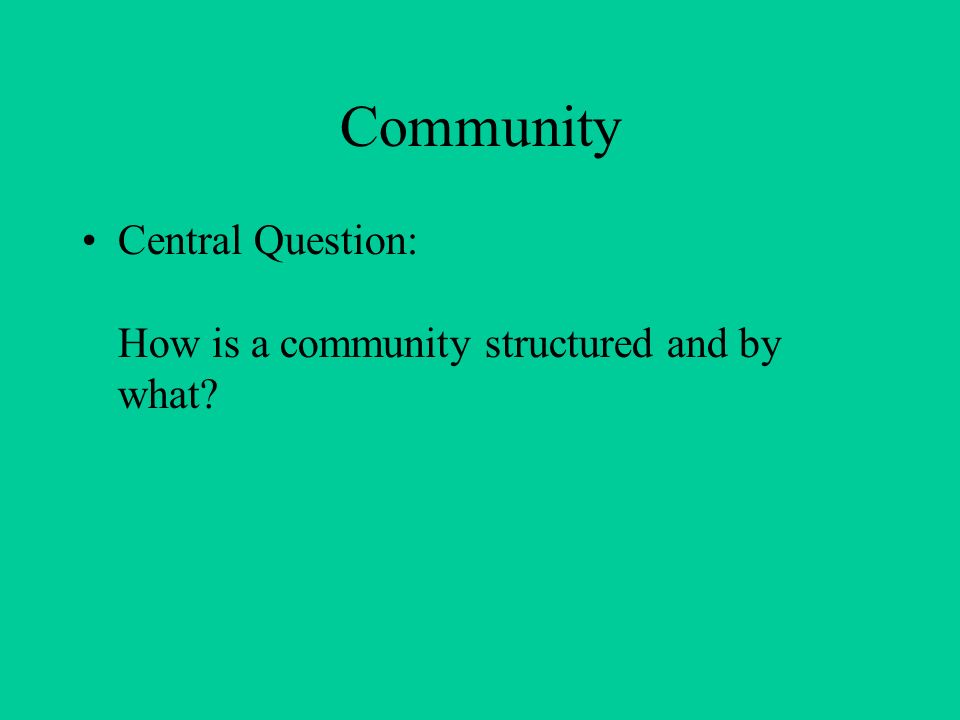 Community

• Central Question:

How is a community structured and by what?